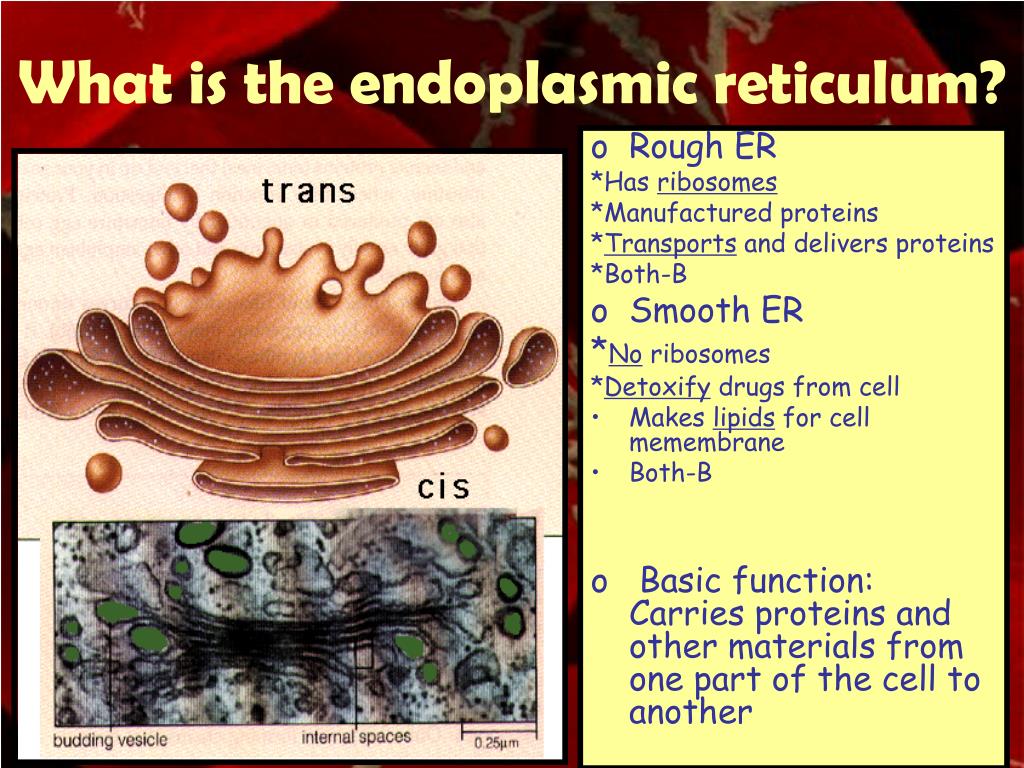 What is the endoplasmic reticulum?

trans

cis

budding vesicle

internal spaces

0.25μm

o Rough ER
*Has ribosomes
*Manufactured proteins
*Transports and delivers proteins
*Both-B

o Smooth ER
*No ribosomes
*Detoxify drugs from cell
• Makes lipids for cell memembrane
• Both-B

o Basic function: Carries proteins and other materials from one part of the cell to another